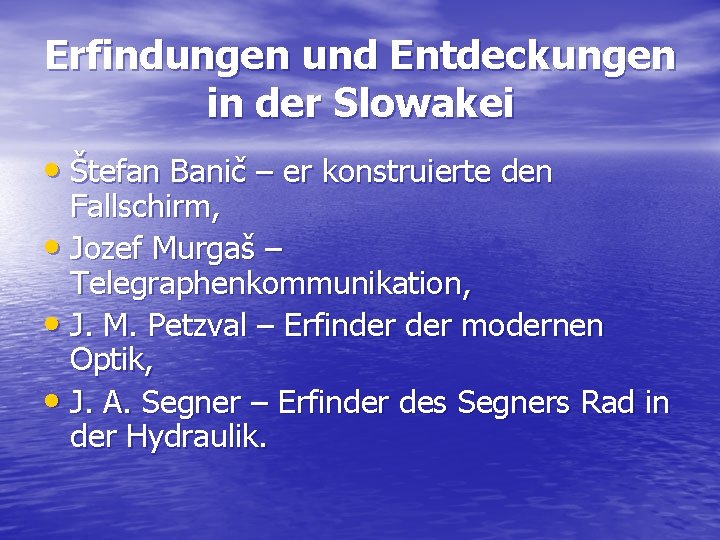 Erfindungen und Entdeckungen in der Slowakei

• Štefan Banič – er konstruierte den Fallschirm,
• Jozef Murgaš – Telegraphenkommunikation,
• J. M. Petzval – Erfinder der modernen Optik,
• J. A. Segner – Erfinder des Segners Rad in der Hydraulik.